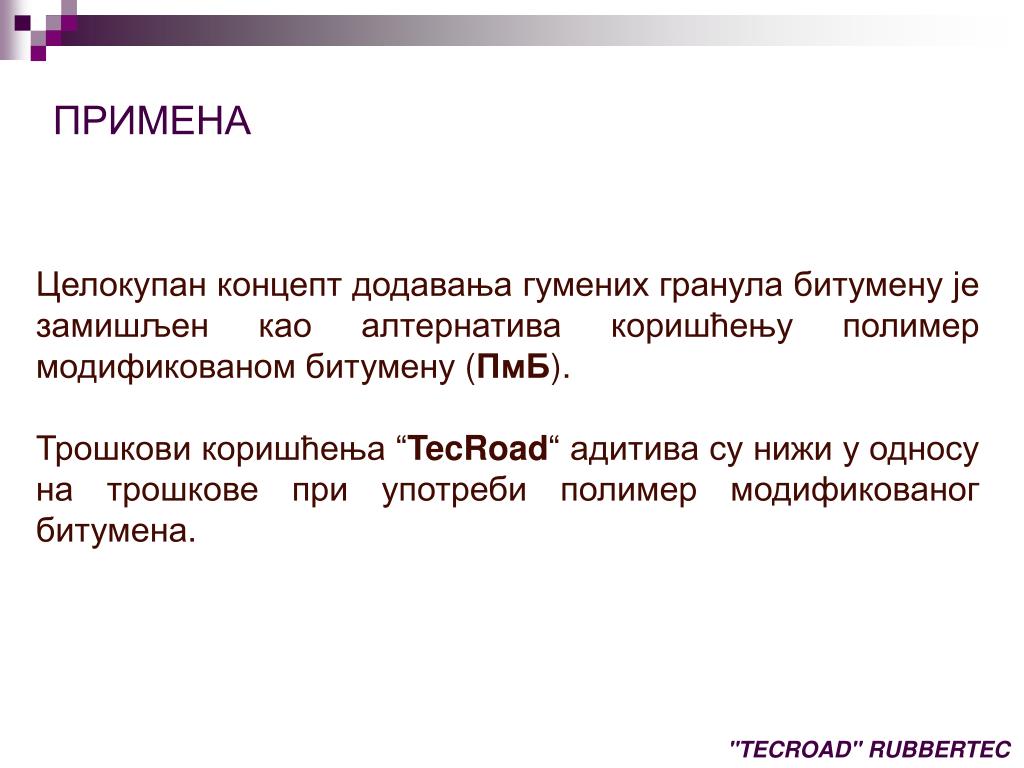 ПРИМЕНА

Целокупан концепт додавања гумених гранула битумену је замишљен као алтернатива коришћењу полимер модификованом битумену (ПмБ).

Трошкови коришћења “TecRoad“ адитива су нижи у односу на трошкове при употреби полимер модификованог битумена.

"TECROAD" RUBBERTEC